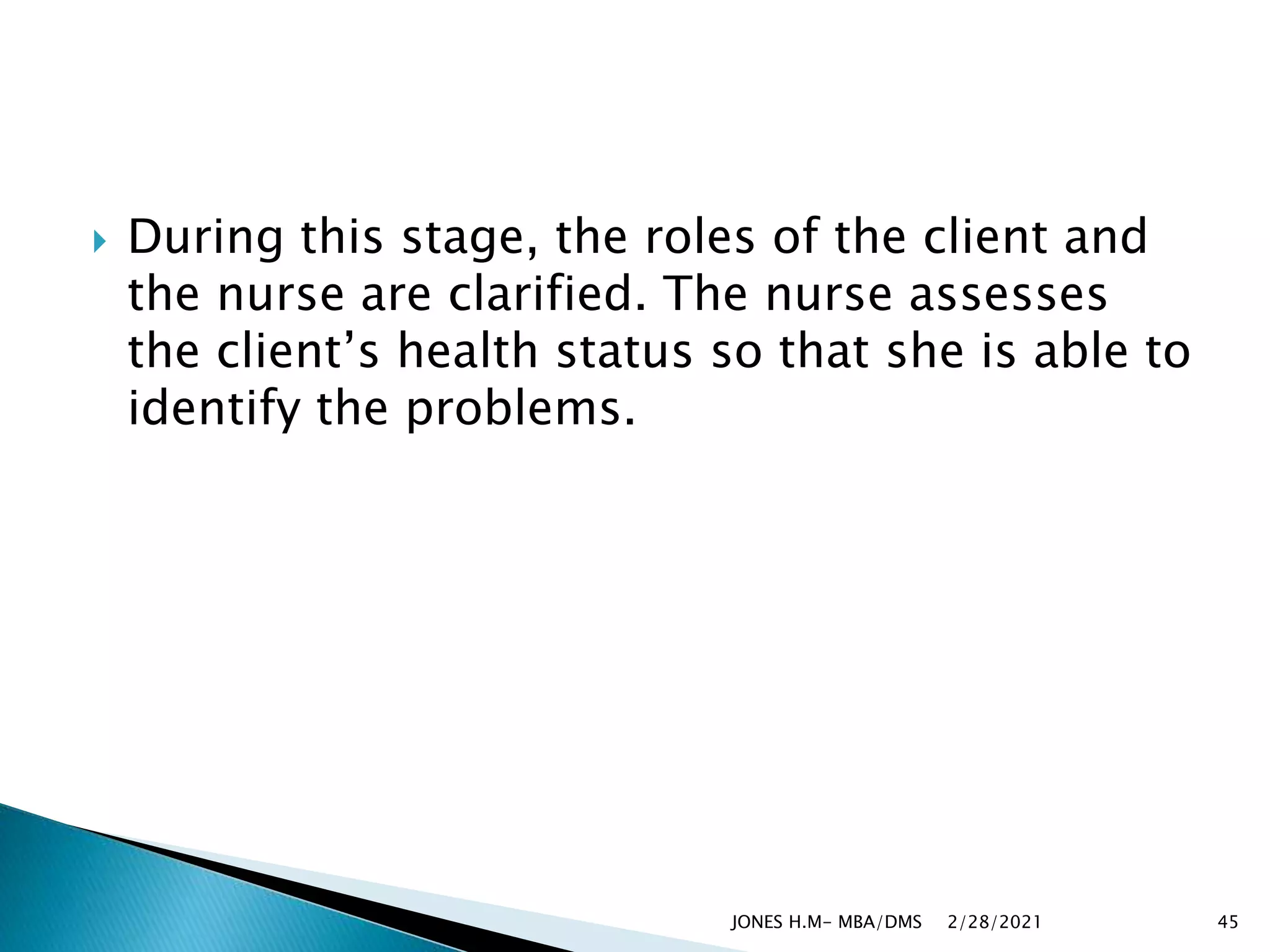 During this stage, the roles of the client and the nurse are clarified. The nurse assesses the client’s health status so that she is able to identify the problems.

JONES H.M- MBA/DMS 2/28/2021 45